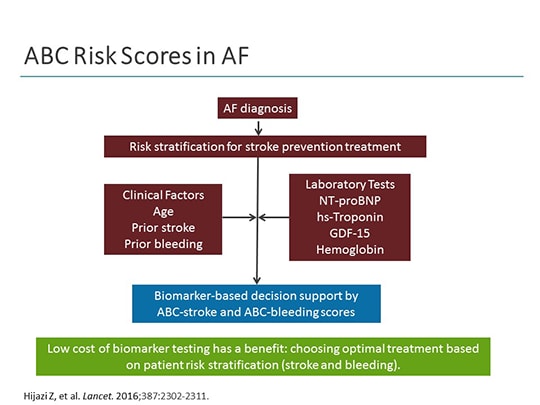 ABC Risk Scores in AF

AF diagnosis

Risk stratification for stroke prevention treatment

Clinical Factors
Age
Prior stroke
Prior bleeding

Laboratory Tests
NT-proBNP
hs-Troponin
GDF-15
Hemoglobin

Biomarker-based decision support by ABC-stroke and ABC-bleeding scores

Low cost of biomarker testing has a benefit: choosing optimal treatment based on patient risk stratification (stroke and bleeding).

Hijazi Z, et al. Lancet. 2016;387:2302-2311.